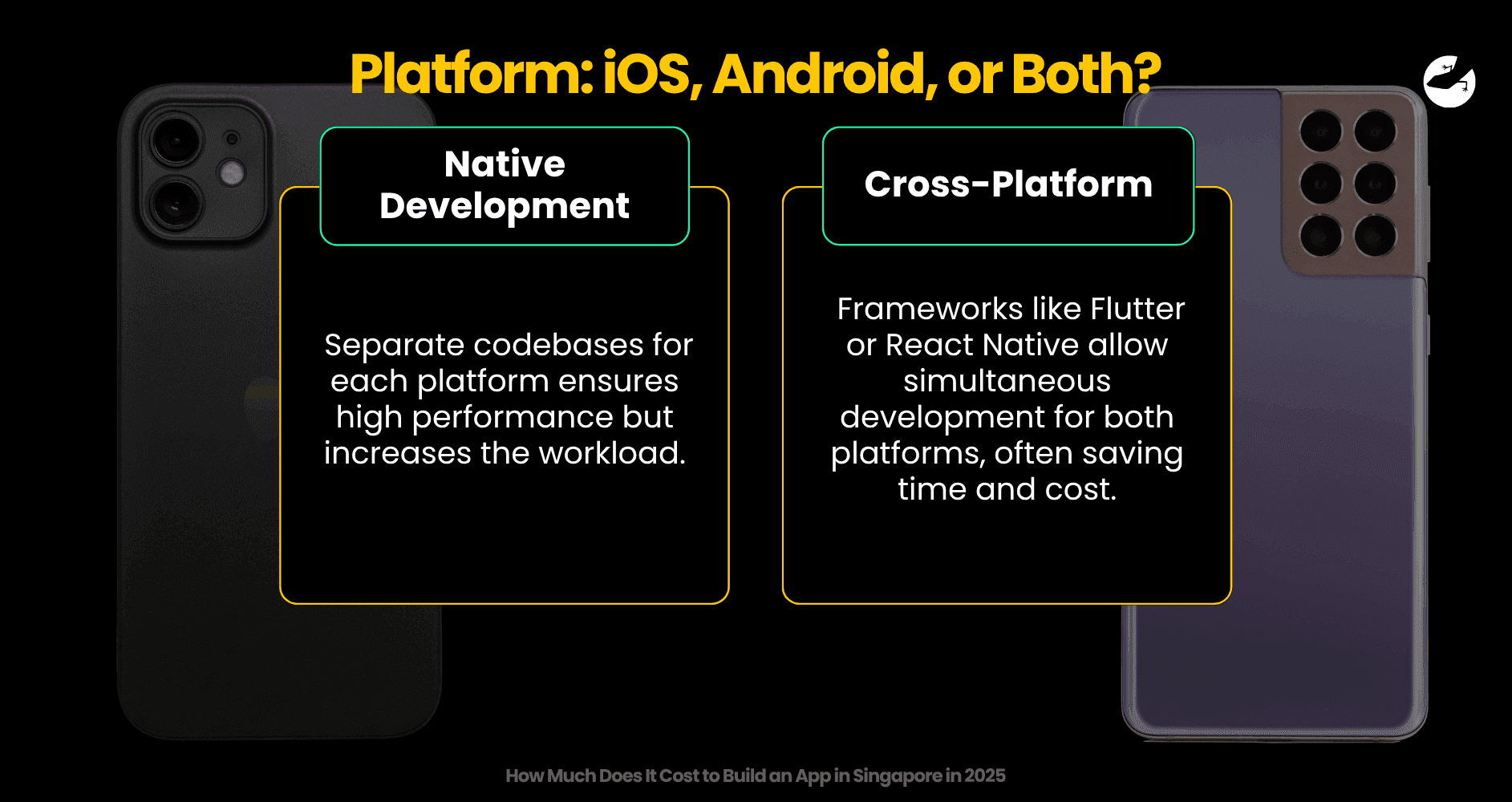 Platform: iOS, Android, or Both?

Native Development

Separate codebases for each platform ensures high performance but increases the workload.

Cross-Platform

Frameworks like Flutter or React Native allow simultaneous development for both platforms, often saving time and cost.

How Much Does It Cost to Build an App in Singapore in 2025